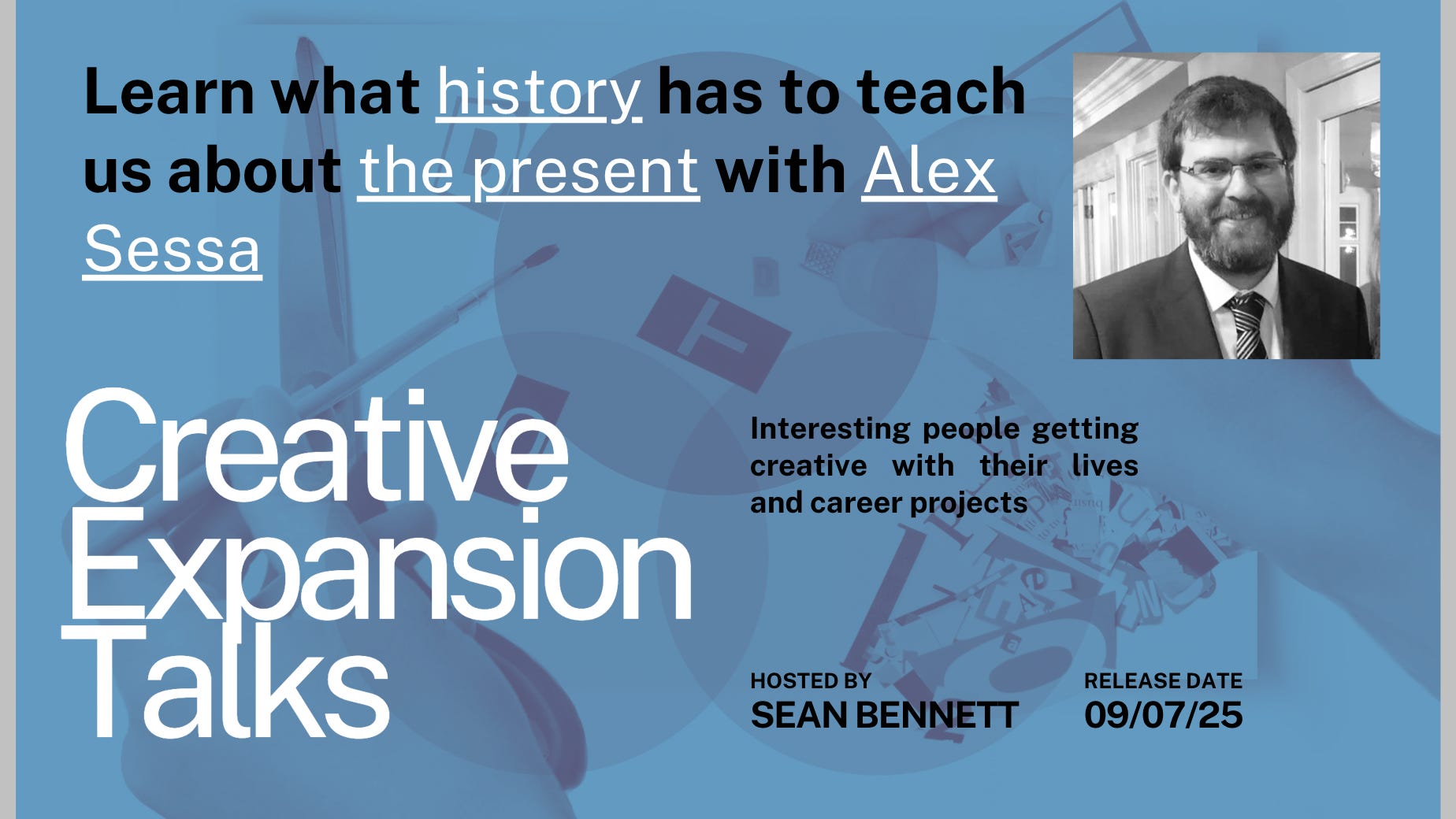 Learn what history has to teach us about the present with Alex Sessa

Creative Expansion Talks

Interesting people getting creative with their lives and career projects

HOSTED BY
SEAN BENNETT

RELEASE DATE
09/07/25